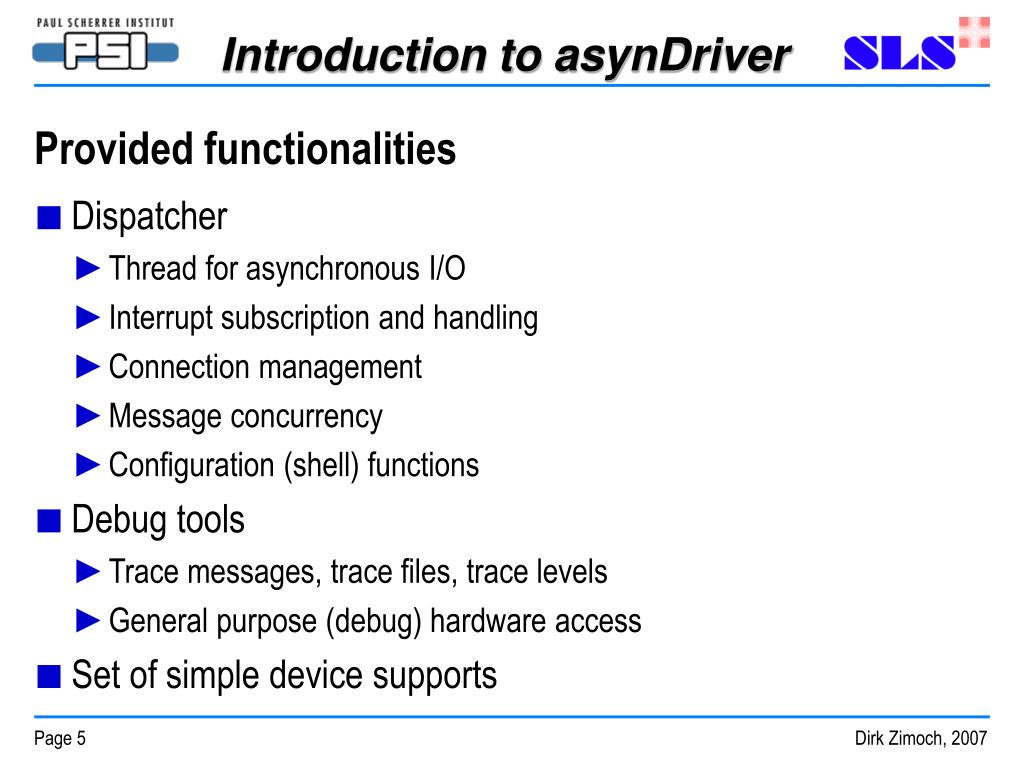 PAUL SCHERRER INSTITUT
PSI

Introduction to asynDriver

SLS

Provided functionalities

■ Dispatcher
► Thread for asynchronous I/O
► Interrupt subscription and handling
► Connection management
► Message concurrency
► Configuration (shell) functions

■ Debug tools
► Trace messages, trace files, trace levels
► General purpose (debug) hardware access

■ Set of simple device supports

Page 5

Dirk Zimoch, 2007